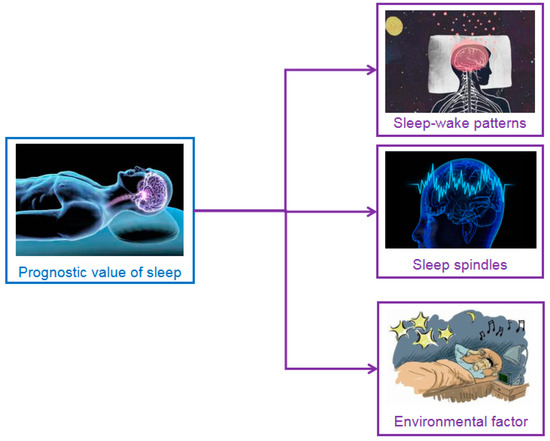 Prognostic value of sleep

Sleep-wake patterns

Sleep spindles

Environmental factor